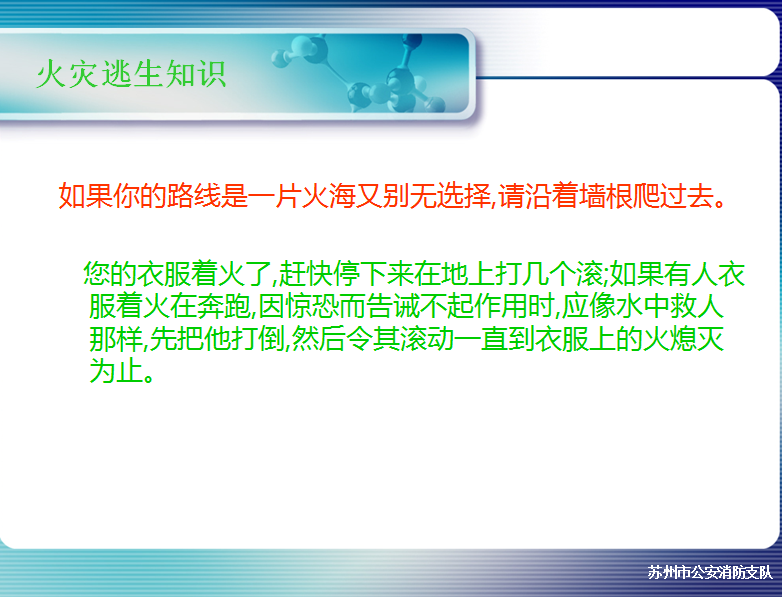 火灾逃生知识

如果你的路线是一片火海又别无选择,请沿着墙根爬过去。

您的衣服着火了,赶快停下来在地上打几个滚;如果有人衣服着火在奔跑,因惊恐而告诫不起作用时,应像水中救人那样,先把他打倒,然后令其滚动一直到衣服上的火熄灭为止。

苏州市公安消防支队